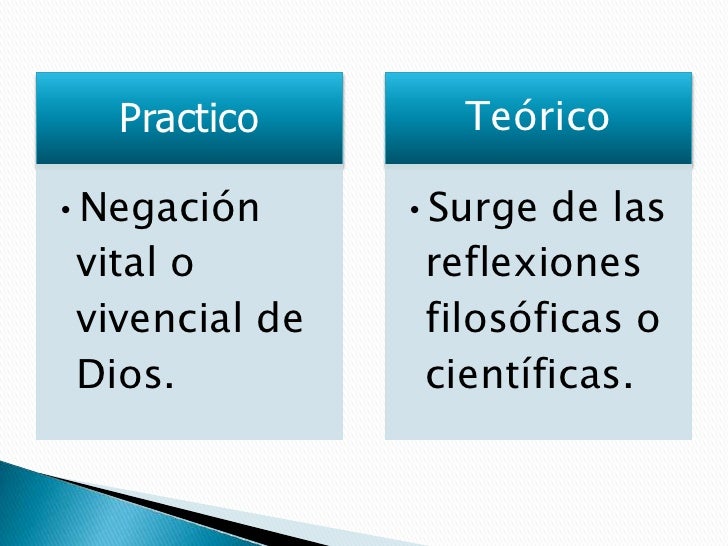 Practico

• Negación vital o vivencial de Dios.

Teórico

• Surge de las reflexiones filosóficas o científicas.